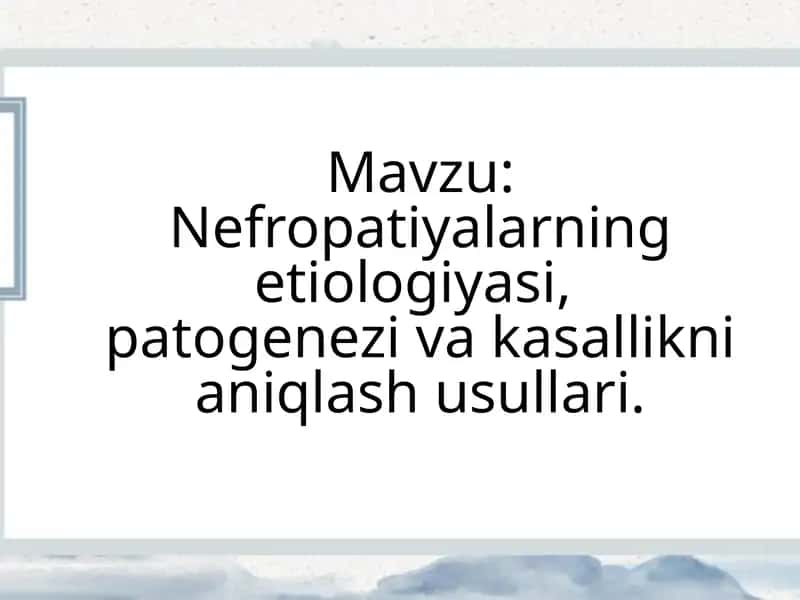 Mavzu: Nefropatiyalarning etiologiyasi, patogenezi va kasallikni aniqlash usullari.